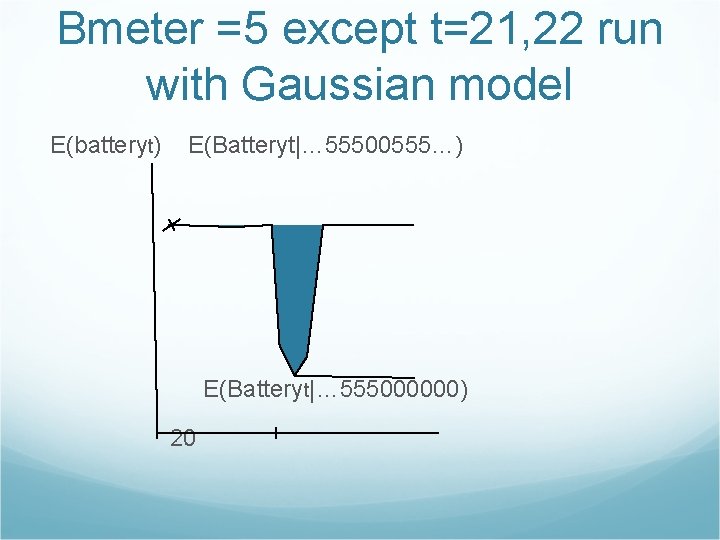 Bmeter =5 except t=21,22 run with Gaussian model

E(batteryt) E(Batteryt|…55500555…)

E(Batteryt|…555000000)

20